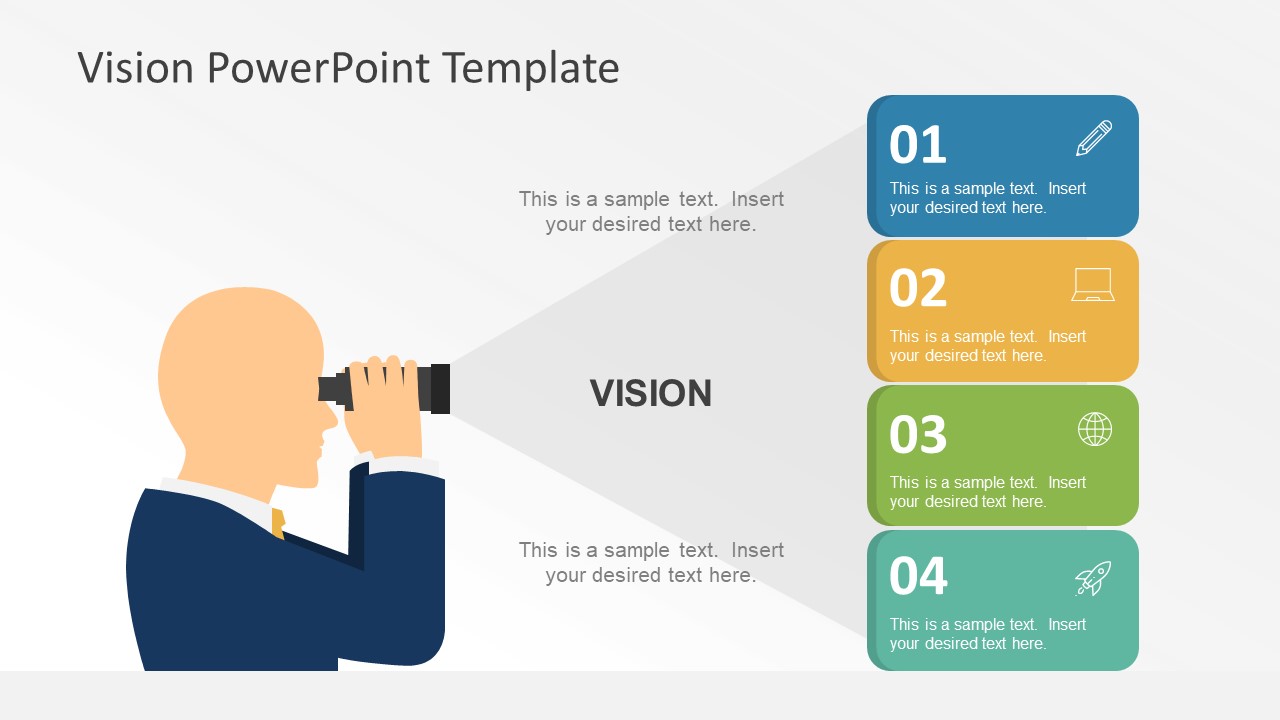 Vision PowerPoint Template

This is a sample text. Insert your desired text here.

VISION

This is a sample text. Insert your desired text here.

01

This is a sample text. Insert your desired text here.

02

This is a sample text. Insert your desired text here.

03

This is a sample text. Insert your desired text here.

04

This is a sample text. Insert your desired text here.